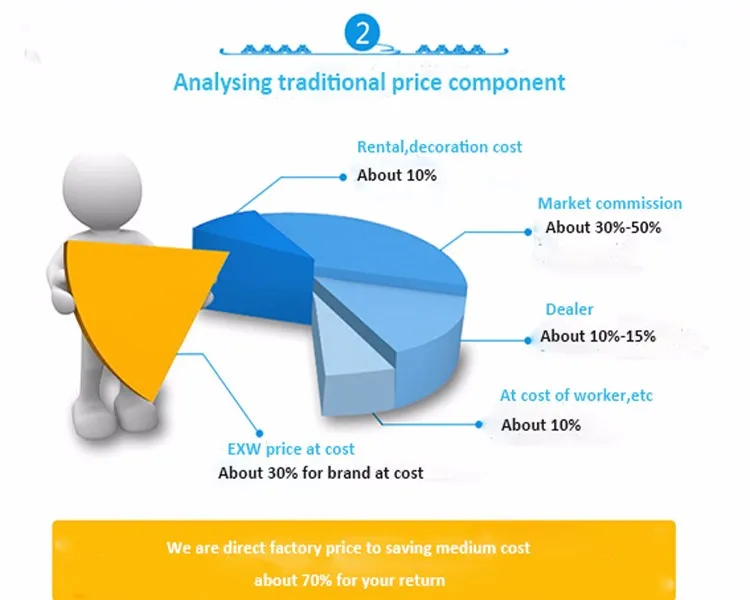 2

Analysing traditional price component

Rental,decoration cost
About 10%

Market commission
About 30%-50%

Dealer
About 10%-15%

At cost of worker,etc
About 10%

EXW price at cost
About 30% for brand at cost

We are direct factory price to saving medium cost
about 70% for your return